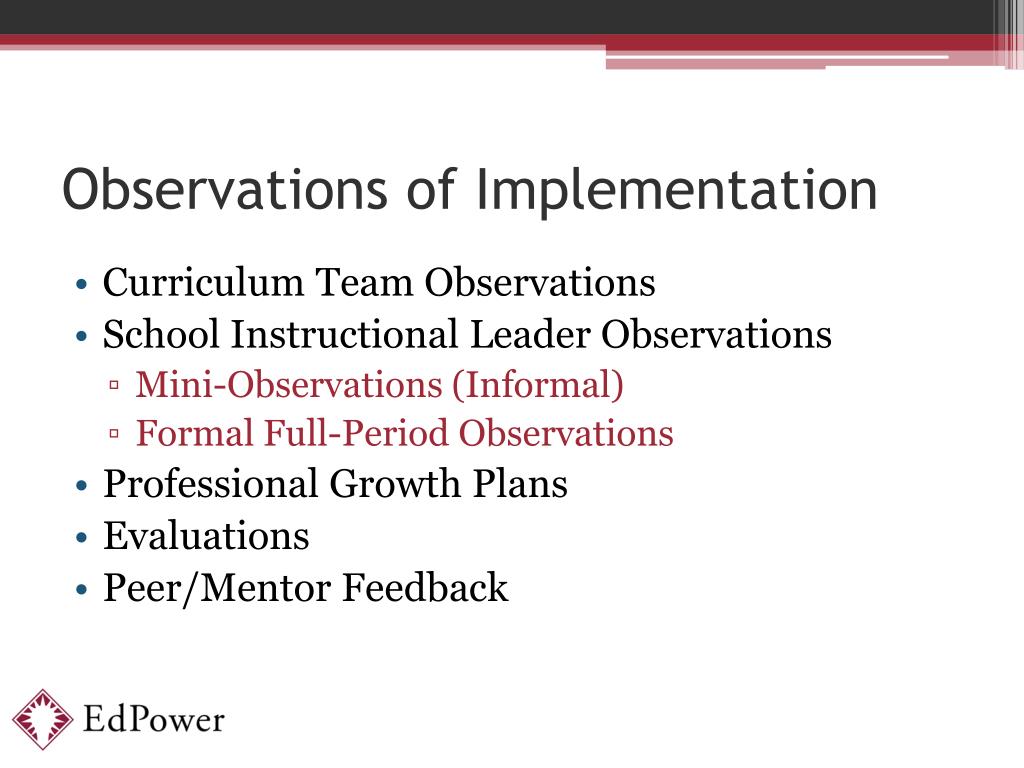 Observations of Implementation

• Curriculum Team Observations
• School Instructional Leader Observations
  ▫ Mini-Observations (Informal)
  ▫ Formal Full-Period Observations
• Professional Growth Plans
• Evaluations
• Peer/Mentor Feedback

EdPower